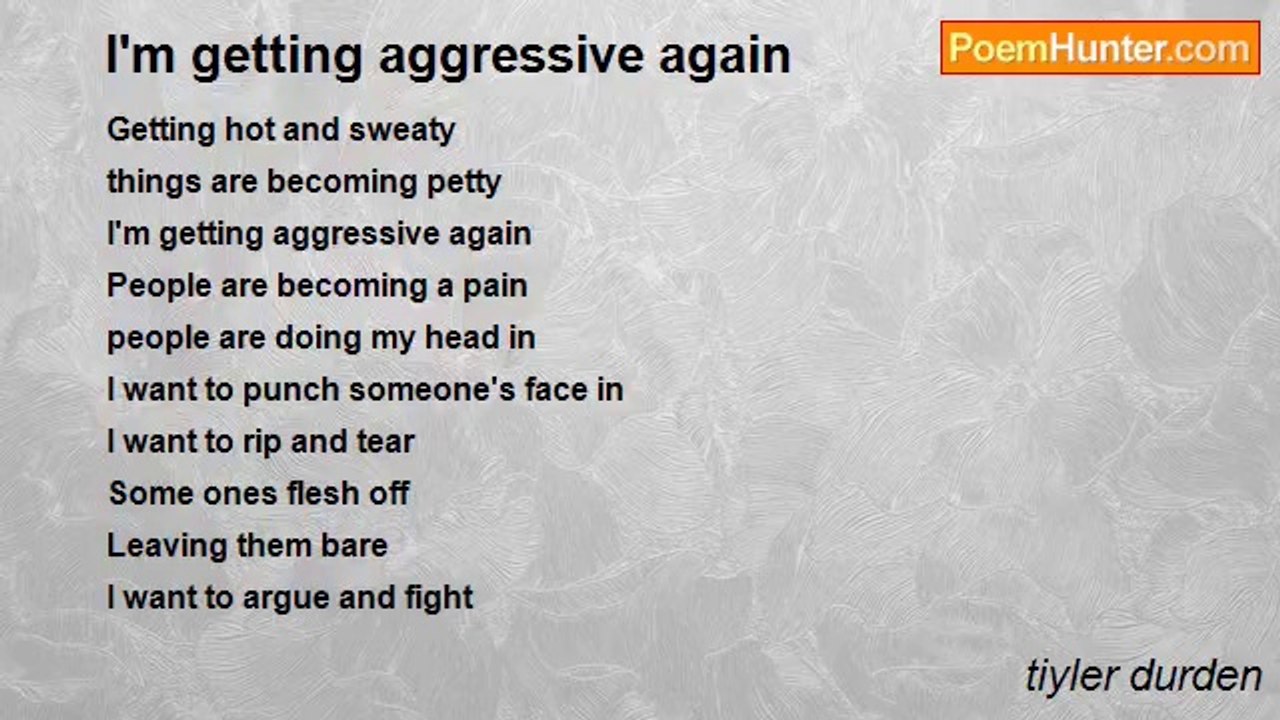 I'm getting aggressive again

PoemHunter.com

Getting hot and sweaty
things are becoming petty
I'm getting aggressive again
People are becoming a pain
people are doing my head in
I want to punch someone's face in
I want to rip and tear
Some ones flesh off
Leaving them bare
I want to argue and fight

tiyler durden